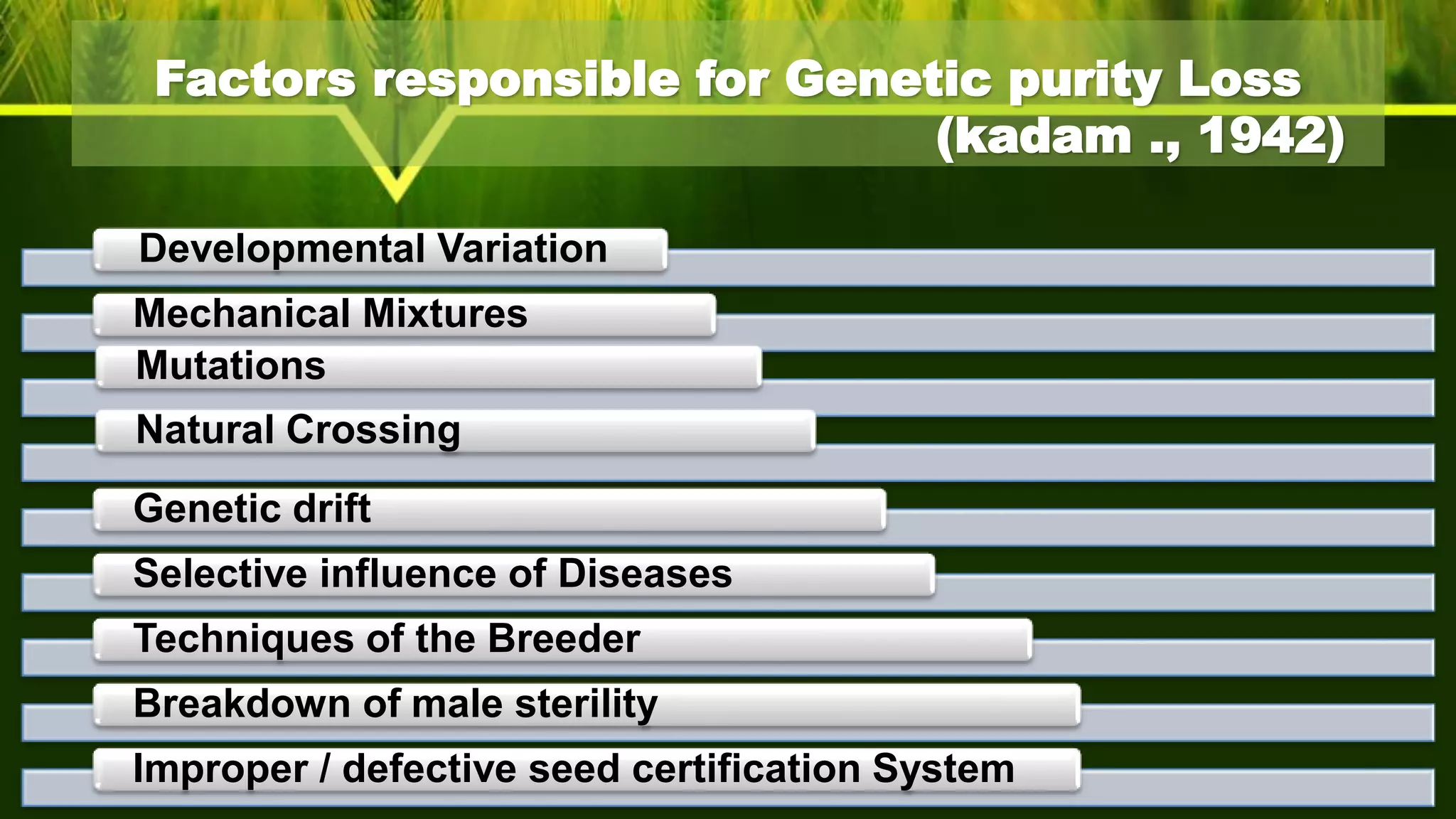 Factors responsible for Genetic purity Loss (kadam ., 1942)

Developmental Variation

Mechanical Mixtures

Mutations

Natural Crossing

Genetic drift

Selective influence of Diseases

Techniques of the Breeder

Breakdown of male sterility

Improper / defective seed certification System